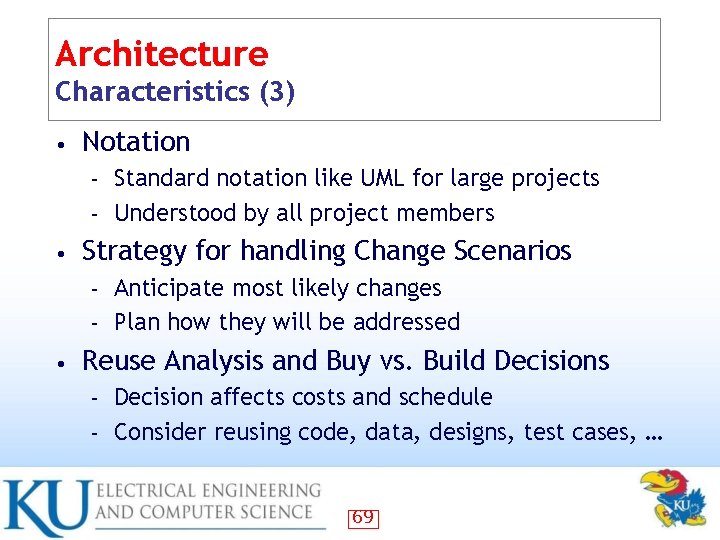 Architecture
Characteristics (3)

• Notation
- Standard notation like UML for large projects
- Understood by all project members
• Strategy for handling Change Scenarios
- Anticipate most likely changes
- Plan how they will be addressed
• Reuse Analysis and Buy vs. Build Decisions
- Decision affects costs and schedule
- Consider reusing code, data, designs, test cases, …

KU ELECTRICAL ENGINEERING AND COMPUTER SCIENCE

69

KU